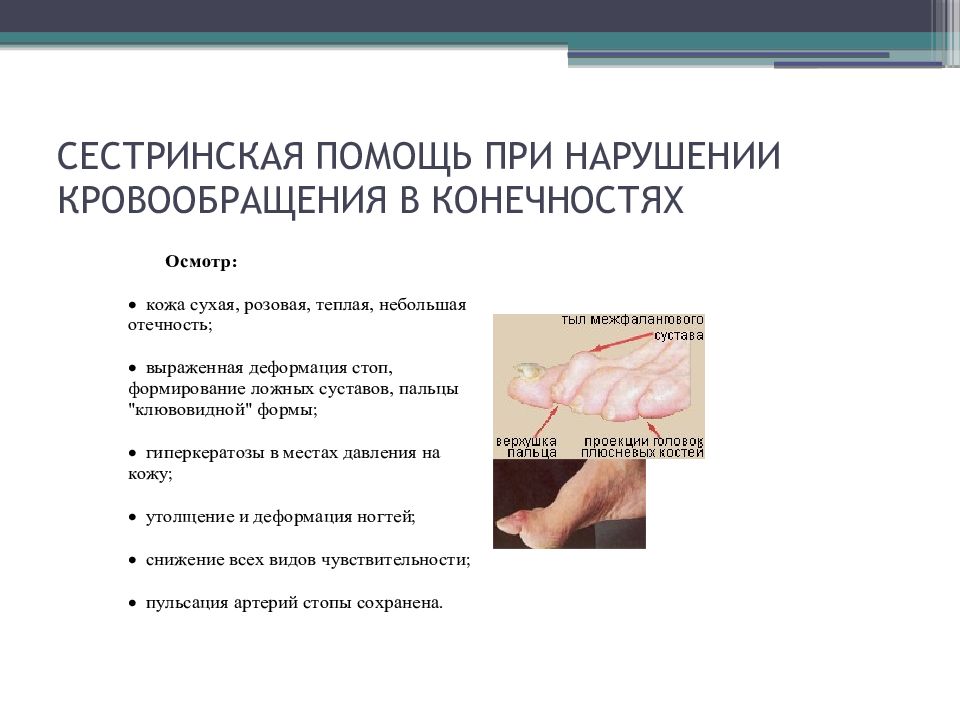 СЕСТРИНСКАЯ ПОМОЩЬ ПРИ НАРУШЕНИИ КРОВООБРАЩЕНИЯ В КОНЕЧНОСТЯХ

Осмотр:

• кожа сухая, розовая, теплая, небольшая отечность;

• выраженная деформация стоп, формирование ложных суставов, пальцы "клювовидной" формы;

• гиперкератозы в местах давления на кожу;

• утолщение и деформация ногтей;

• снижение всех видов чувствительности;

• пульсация артерий стопы сохранена.

тыл межфалангового сустава

верхушка пальца

проекции головок плюсневых костей